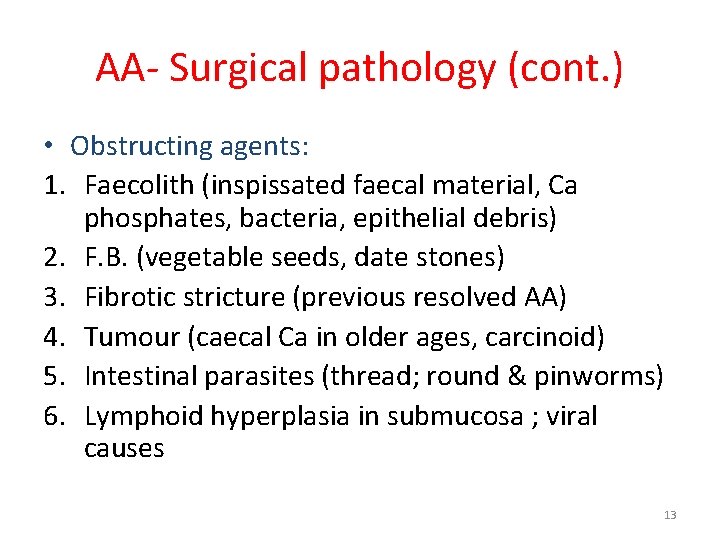 AA- Surgical pathology (cont.)

• Obstructing agents:
1. Faecolith (inspissated faecal material, Ca phosphates, bacteria, epithelial debris)
2. F.B. (vegetable seeds, date stones)
3. Fibrotic stricture (previous resolved AA)
4. Tumour (caecal Ca in older ages, carcinoid)
5. Intestinal parasites (thread; round & pinworms)
6. Lymphoid hyperplasia in submucosa ; viral causes

13